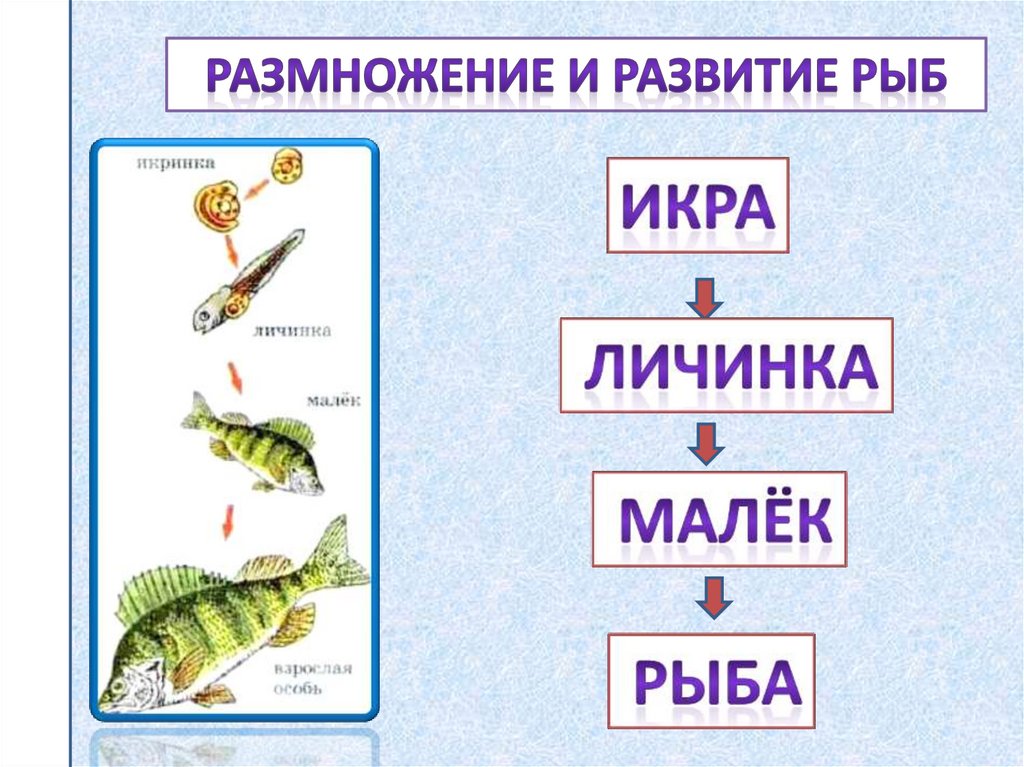 РАЗМНОЖЕНИЕ И РАЗВИТИЕ РЫБ

икринка

личинка

малёк

взрослая особь

ИКРА

ЛИЧИНКА

МАЛЁК

РЫБА